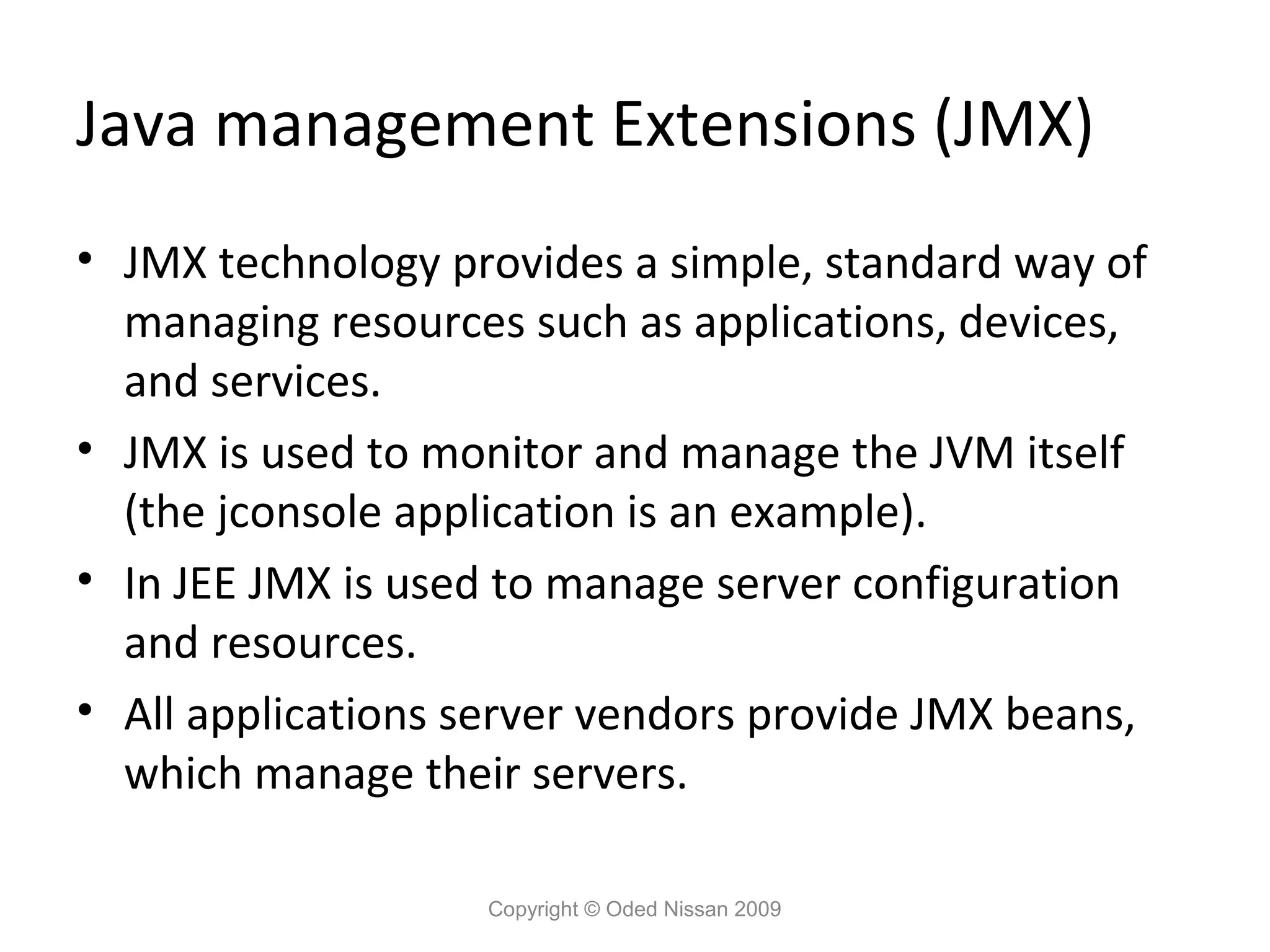 Java management Extensions (JMX)

• JMX technology provides a simple, standard way of managing resources such as applications, devices, and services.
• JMX is used to monitor and manage the JVM itself (the jconsole application is an example).
• In JEE JMX is used to manage server configuration and resources.
• All applications server vendors provide JMX beans, which manage their servers.

Copyright © Oded Nissan 2009